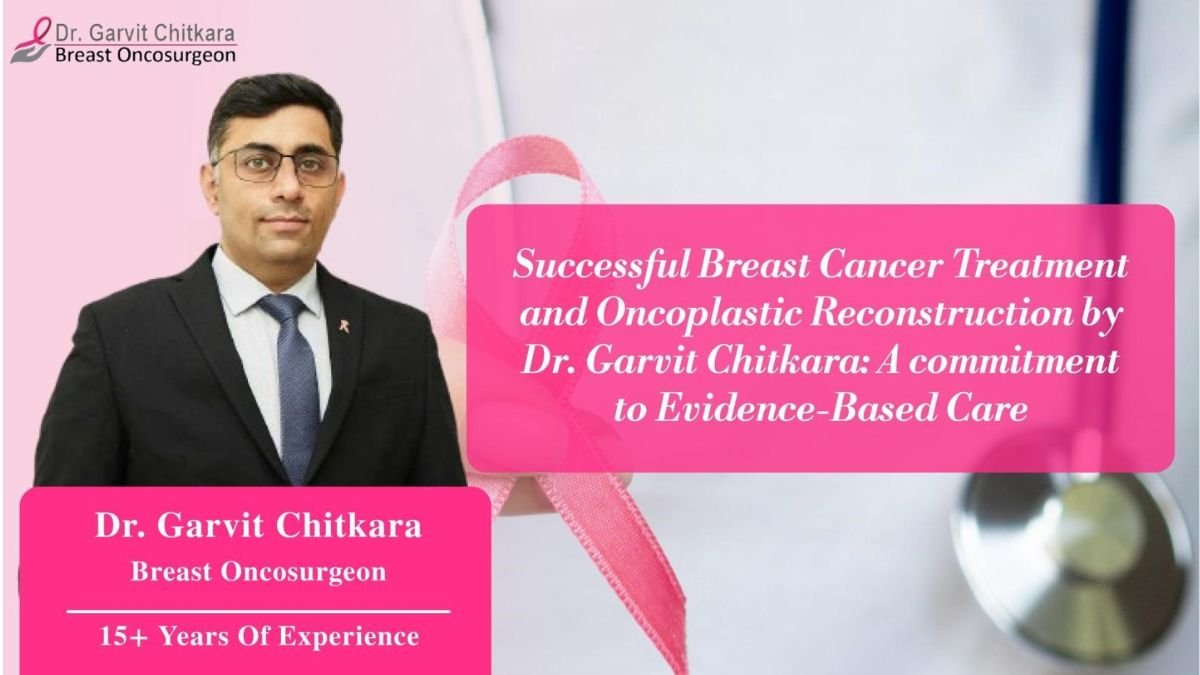 Dr. Garvit Chitkara
Breast Oncosurgeon

Successful Breast Cancer Treatment and Oncoplastic Reconstruction by Dr. Garvit Chitkara: A commitment to Evidence-Based Care

Dr. Garvit Chitkara
Breast Oncosurgeon

15+ Years Of Experience